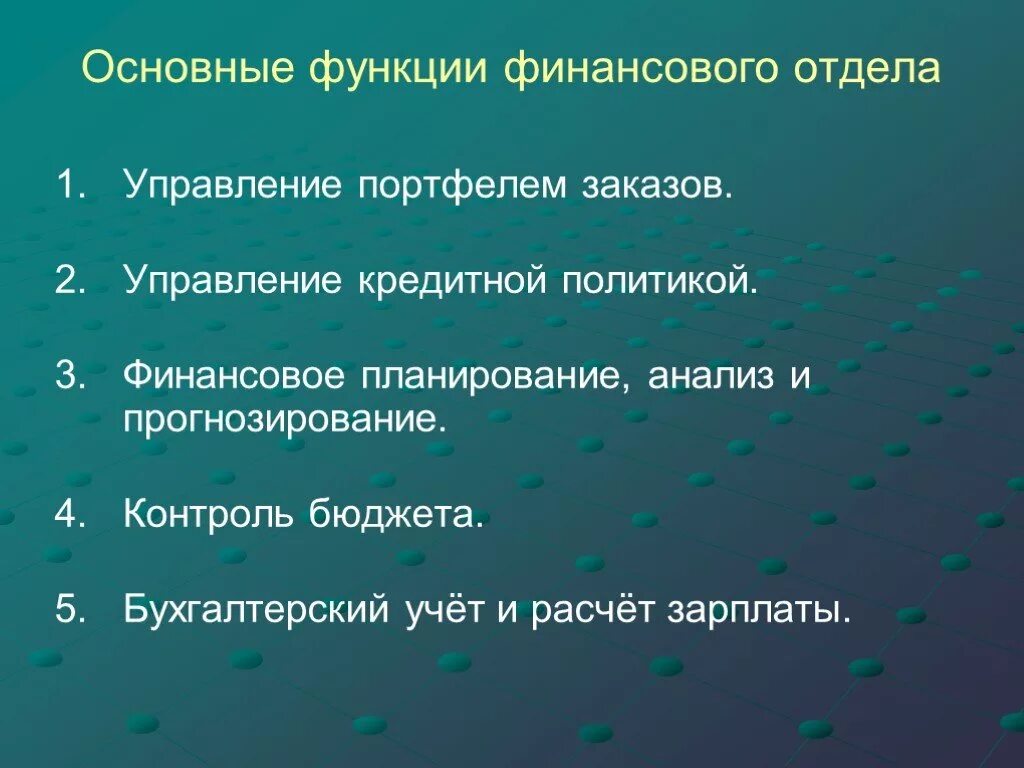 Основные функции финансового отдела

1. Управление портфелем заказов.

2. Управление кредитной политикой.

3. Финансовое планирование, анализ и прогнозирование.

4. Контроль бюджета.

5. Бухгалтерский учёт и расчёт зарплаты.